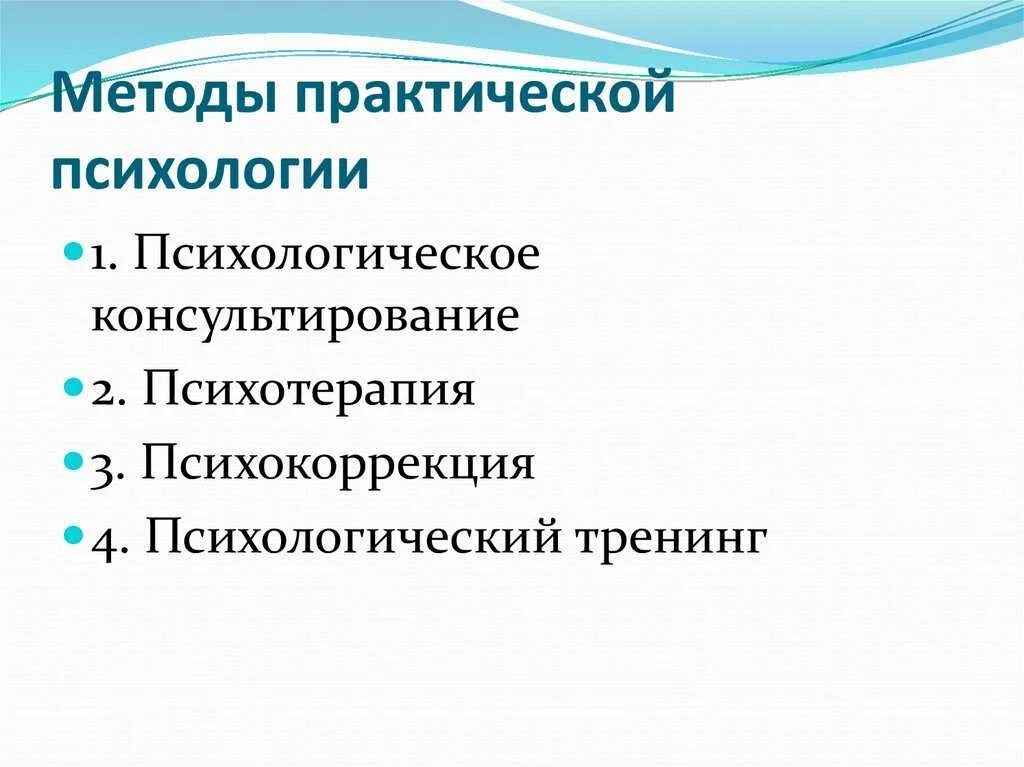 Методы практической психологии

1. Психологическое консультирование

2. Психотерапия

3. Психокоррекция

4. Психологический тренинг